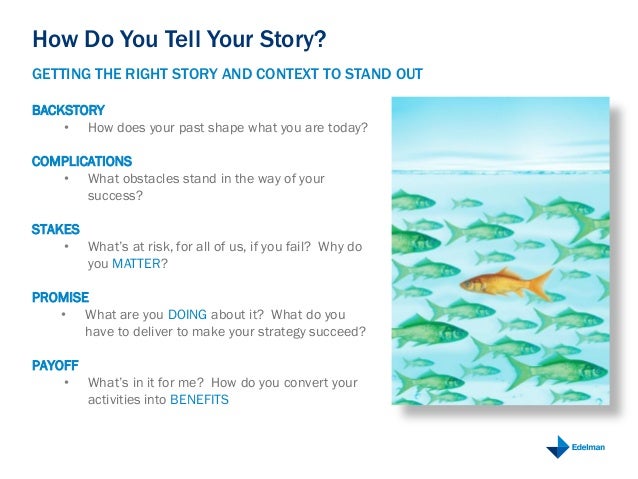 How Do You Tell Your Story?

GETTING THE RIGHT STORY AND CONTEXT TO STAND OUT

BACKSTORY
• How does your past shape what you are today?

COMPLICATIONS
• What obstacles stand in the way of your success?

STAKES
• What's at risk, for all of us, if you fail? Why do you MATTER?

PROMISE
• What are you DOING about it? What do you have to deliver to make your strategy succeed?

PAYOFF
• What's in it for me? How do you convert your activities into BENEFITS

Edelman